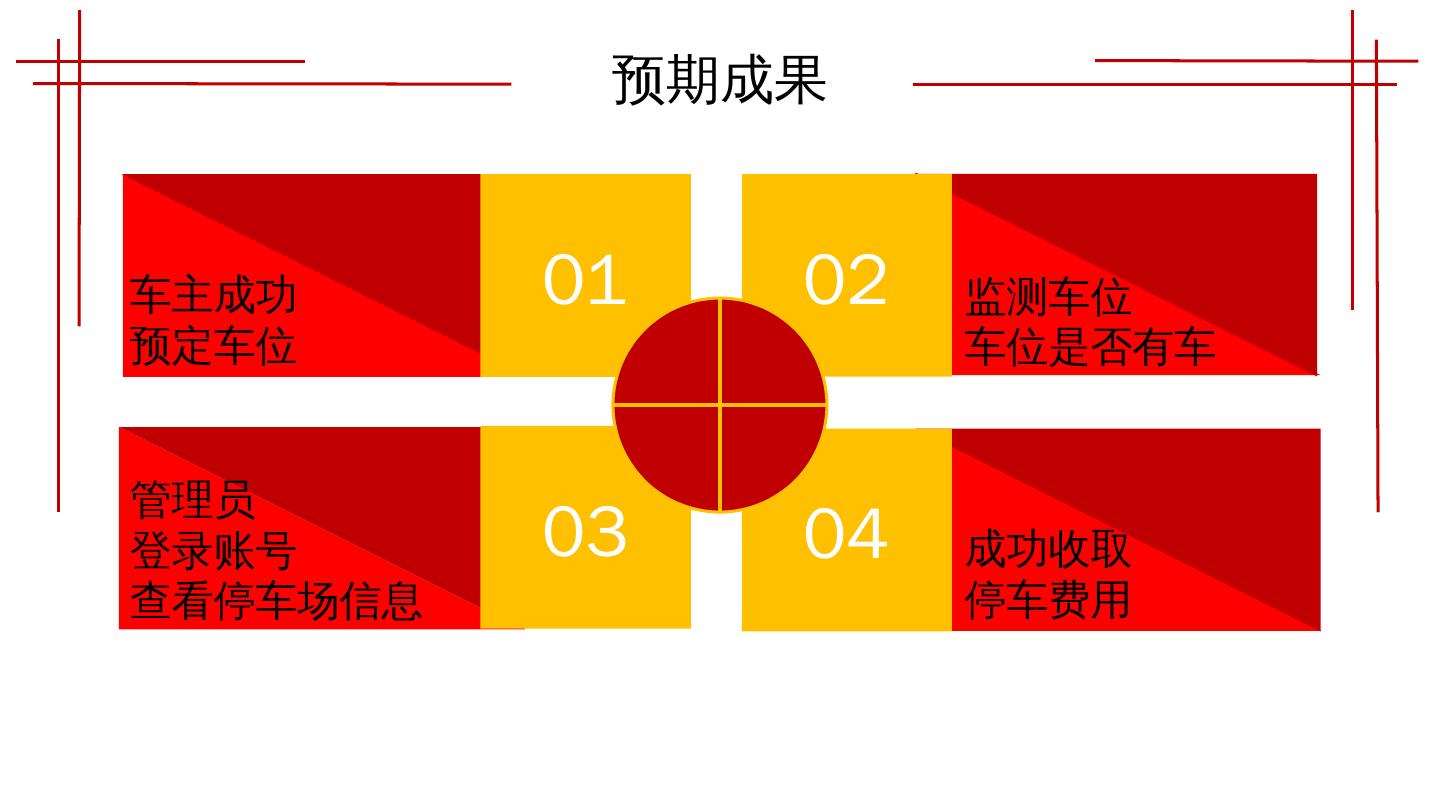 预期成果

车主成功
预定车位

01

02

监测车位
车位是否有车

管理员
登录账号
查看停车场信息

03

04

成功收取
停车费用